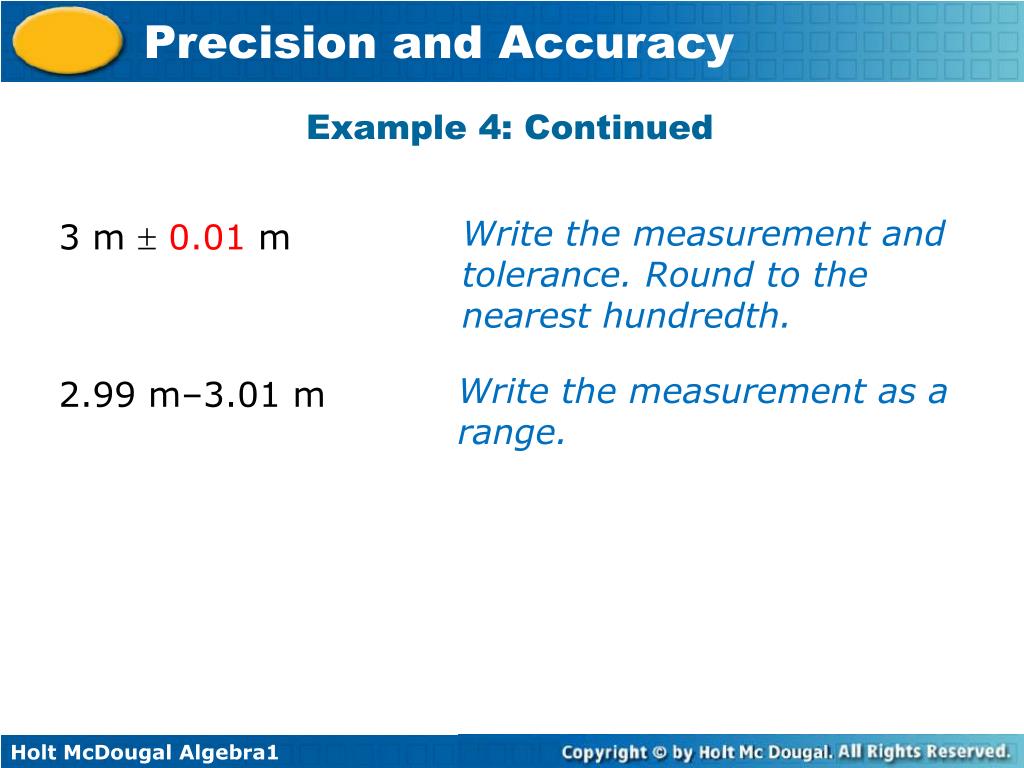 Precision and Accuracy

Example 4: Continued

3 m $\pm$ 0.01 m

Write the measurement and tolerance. Round to the nearest hundredth.

2.99 m–3.01 m

Write the measurement as a range.

Holt McDougal Algebra1

Copyright © by Holt Mc Dougal. All Rights Reserved.